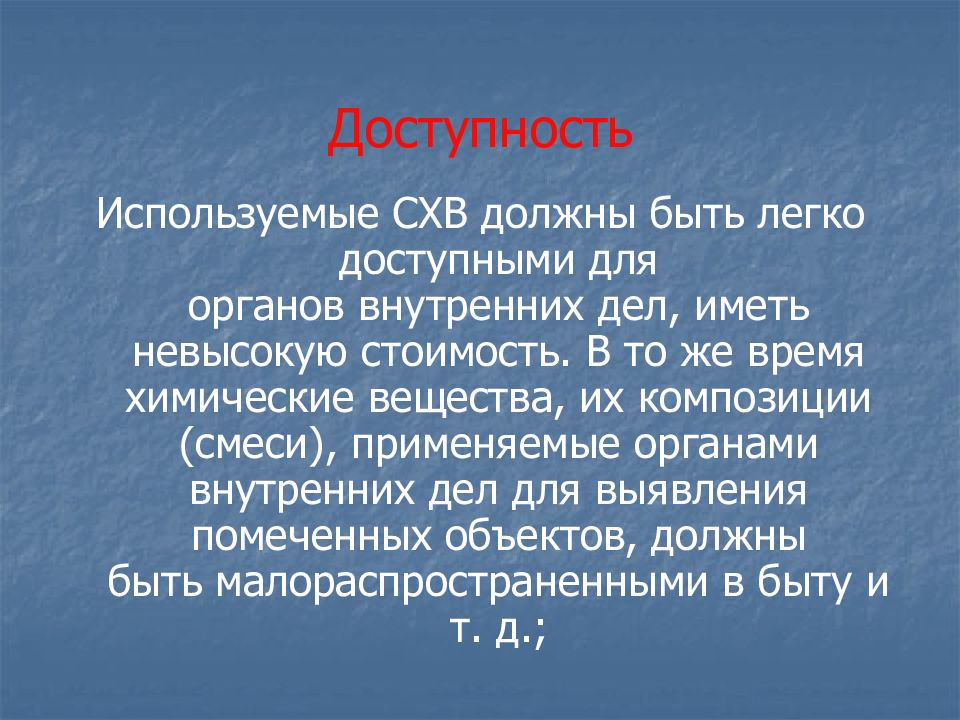 Доступность

Используемые СХВ должны быть легко доступными для органов внутренних дел, иметь невысокую стоимость. В то же время химические вещества, их композиции (смеси), применяемые органами внутренних дел для выявления помеченных объектов, должны быть малораспространенными в быту и т. д.;